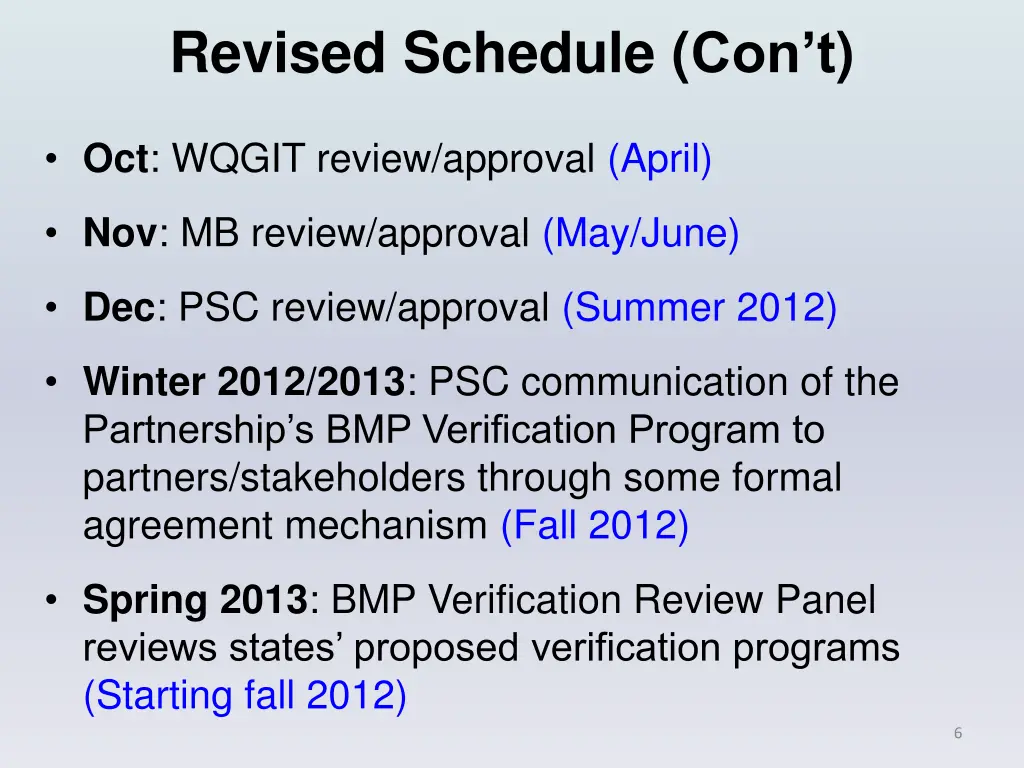 Revised Schedule (Con’t)

• Oct: WQGIT review/approval (April)

• Nov: MB review/approval (May/June)

• Dec: PSC review/approval (Summer 2012)

• Winter 2012/2013: PSC communication of the Partnership’s BMP Verification Program to partners/stakeholders through some formal agreement mechanism (Fall 2012)

• Spring 2013: BMP Verification Review Panel reviews states’ proposed verification programs (Starting fall 2012)

6